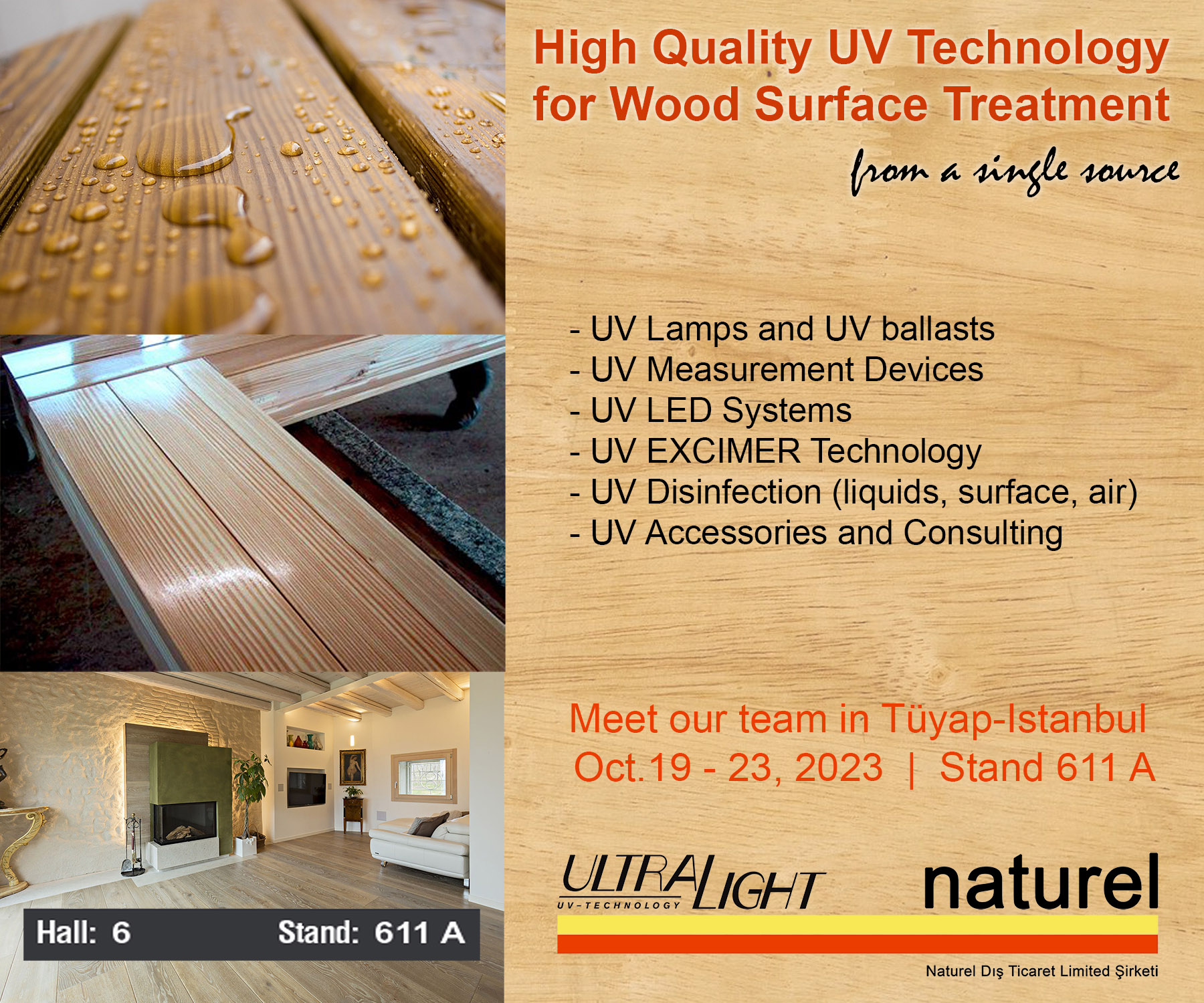 High Quality UV Technology for Wood Surface Treatment

from a single source

- UV Lamps and UV ballasts
- UV Measurement Devices
- UV LED Systems
- UV EXCIMER Technology
- UV Disinfection (liquids, surface, air)
- UV Accessories and Consulting

Meet our team in Tüyap-Istanbul
Oct.19 - 23, 2023 | Stand 611 A

Hall: 6 Stand: 611 A

ULTRALIGHT
UV-TECHNOLOGY

naturel

Naturel Dış Ticaret Limited Şirketi